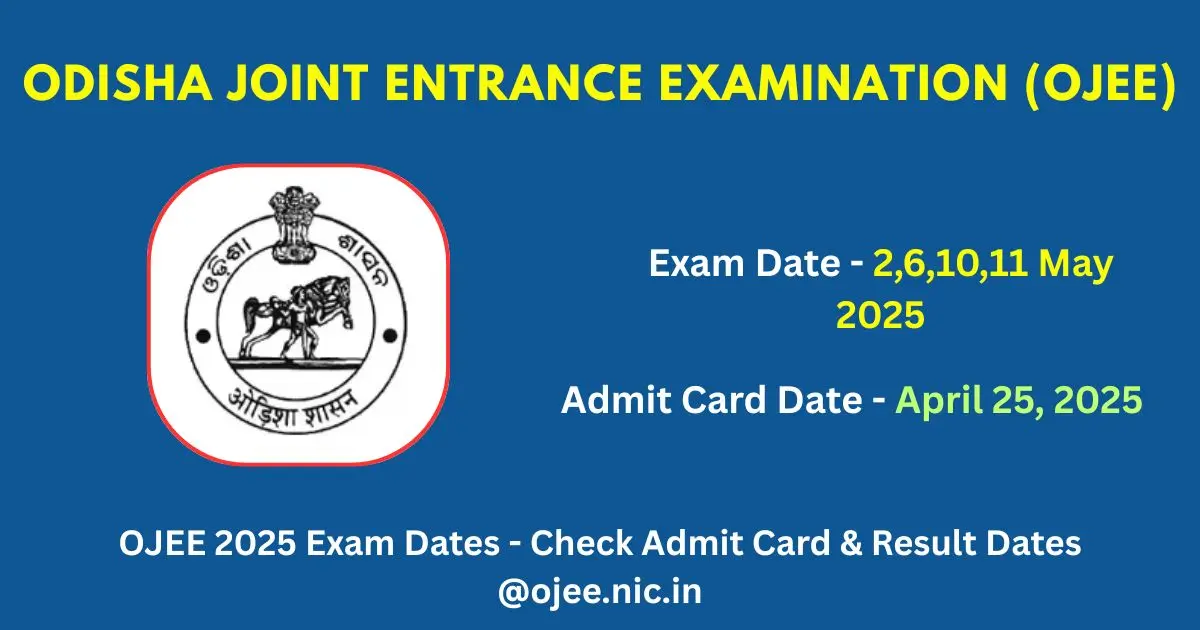 ODISHA JOINT ENTRANCE EXAMINATION (OJEE)

ଓଡ଼ିଶା ଶାସନ

ओड़िशा शासन

Exam Date - 2,6,10,11 May 2025

Admit Card Date - April 25, 2025

OJEE 2025 Exam Dates - Check Admit Card & Result Dates @ojee.nic.in